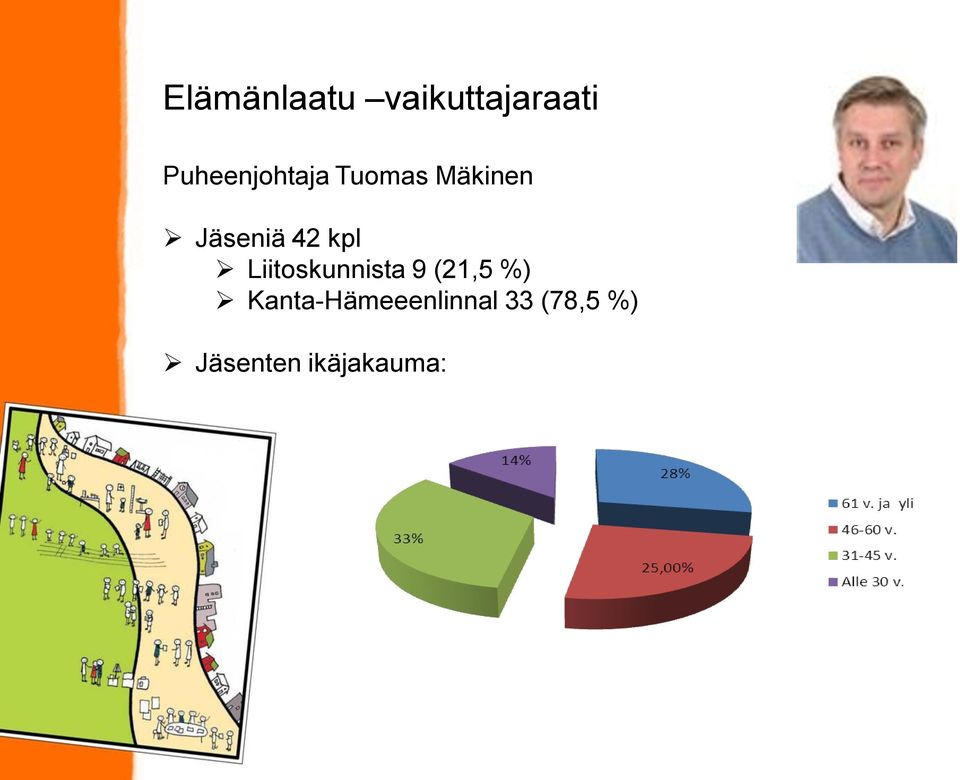 Elämänlaatu –vaikuttajaraati

Puheenjohtaja Tuomas Mäkinen

➢ Jäseniä 42 kpl
➢ Liitoskunnista 9 (21,5 %)
➢ Kanta-Hämeeenlinnal 33 (78,5 %)

➢ Jäsenten ikäjakauma:

14%
28%
33%
25,00%

61 v. ja yli
46-60 v.
31-45 v.
Alle 30 v.